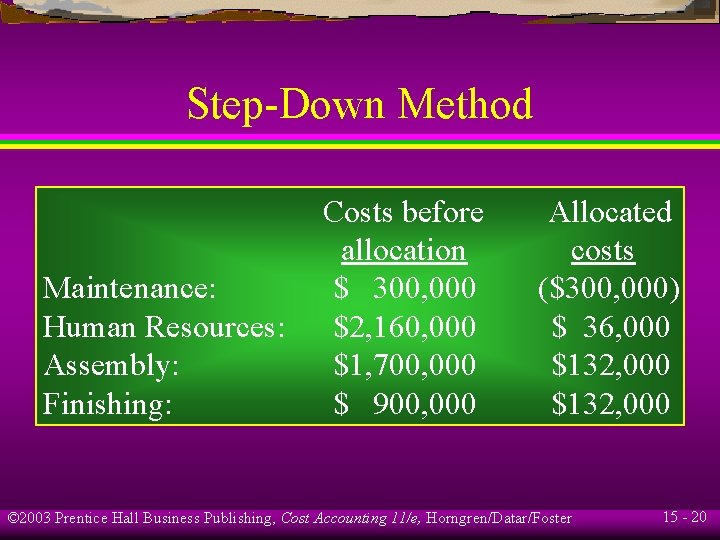 Step-Down Method

| | Costs before allocation | Allocated costs |
|---|---|---|
| Maintenance: | \$ 300,000 | (\$300,000) |
| Human Resources: | \$2,160,000 | \$ 36,000 |
| Assembly: | \$1,700,000 | \$132,000 |
| Finishing: | \$ 900,000 | \$132,000 |

©2003 Prentice Hall Business Publishing, Cost Accounting 11/e, Horngren/Datar/Foster

15 - 20